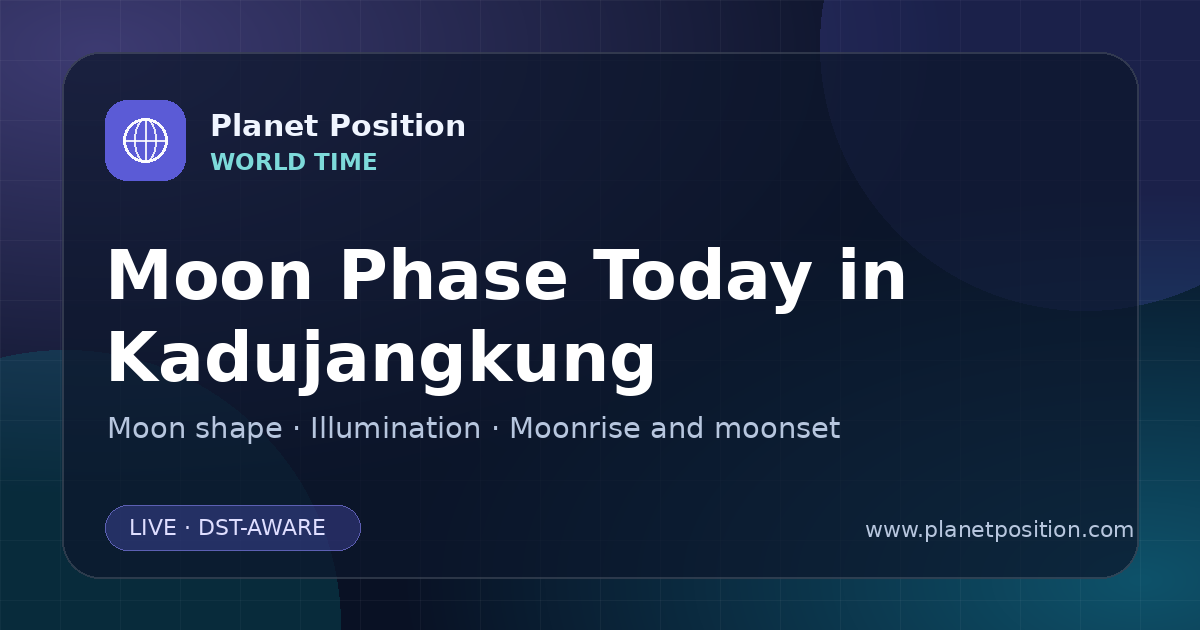 Planet Position
WORLD TIME

Moon Phase Today in Kadujangkung

Moon shape · Illumination · Moonrise and moonset

LIVE · DST-AWARE

www.planetposition.com